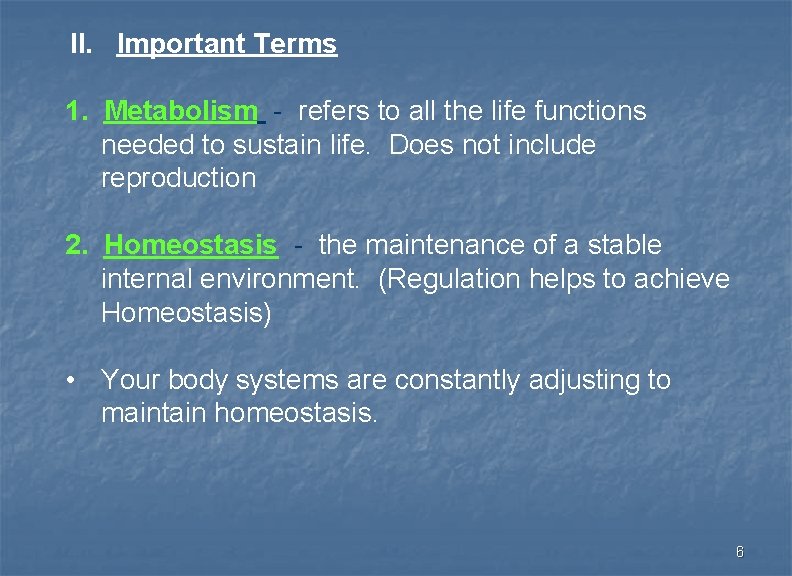 II. Important Terms

1. Metabolism - refers to all the life functions needed to sustain life. Does not include reproduction

2. Homeostasis - the maintenance of a stable internal environment. (Regulation helps to achieve Homeostasis)

• Your body systems are constantly adjusting to maintain homeostasis.

6